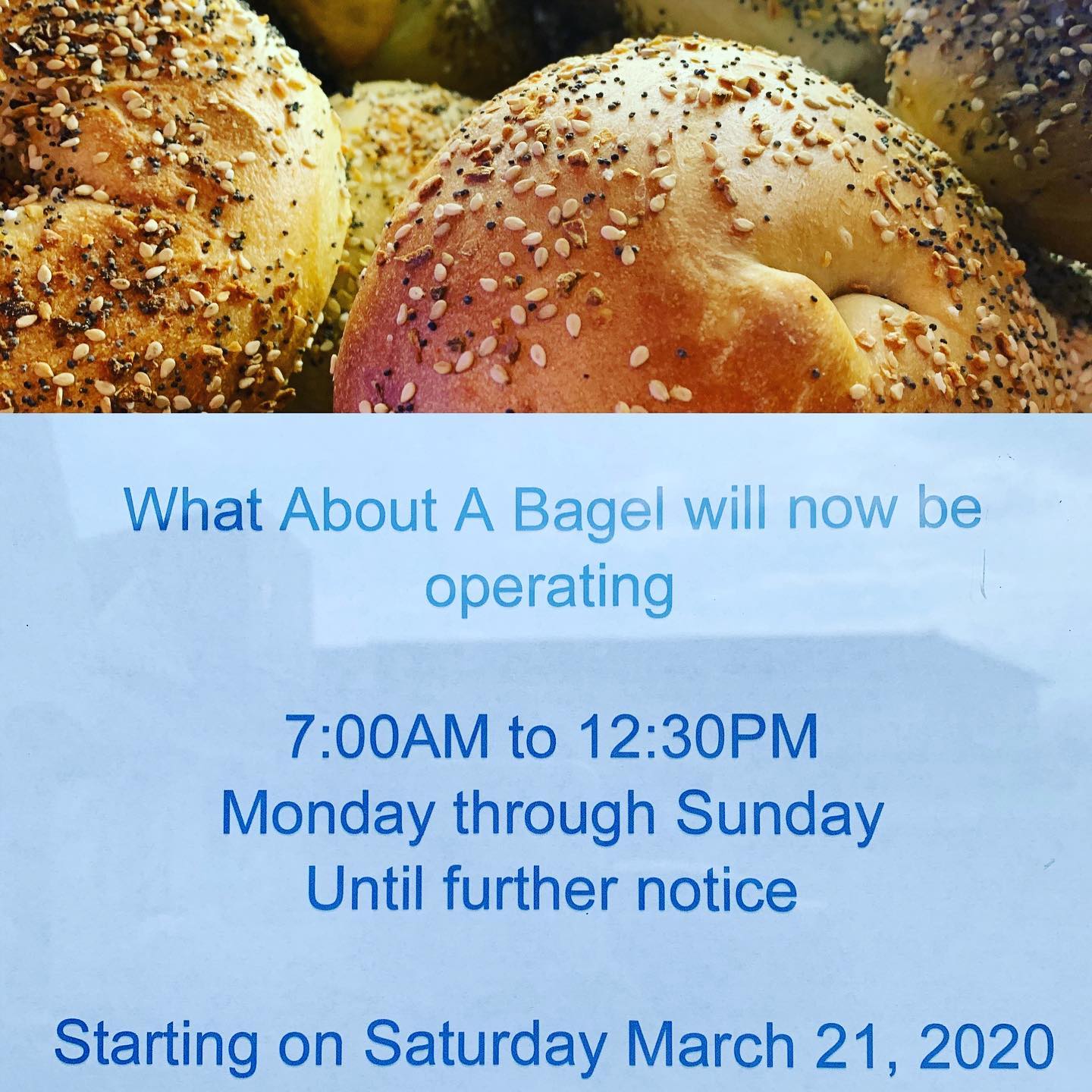 What About A Bagel will now be operating

7:00AM to 12:30PM
Monday through Sunday
Until further notice

Starting on Saturday March 21, 2020